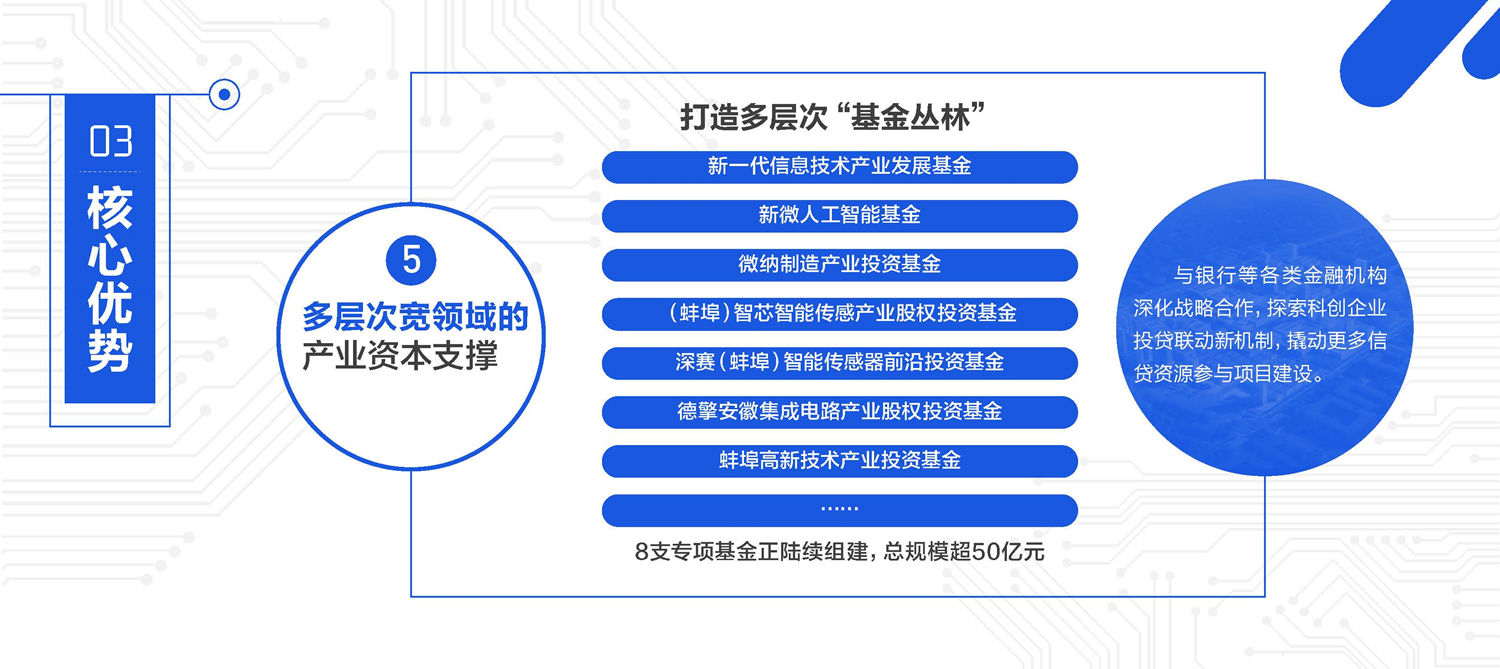 03

核心优势

5

多层次宽领域的产业资本支撑

打造多层次“基金丛林”

新一代信息技术产业发展基金

新微人工智能基金

微纳制造产业投资基金

（蚌埠）智芯智能传感产业股权投资基金

深赛（蚌埠）智能传感器前沿投资基金

德擎安徽集成电路产业股权投资基金

蚌埠高新技术产业投资基金

……

8支专项基金正陆续组建，总规模超50亿元

与银行等各类金融机构深化战略合作，探索科创企业投贷联动新机制，撬动更多信贷资源参与项目建设。